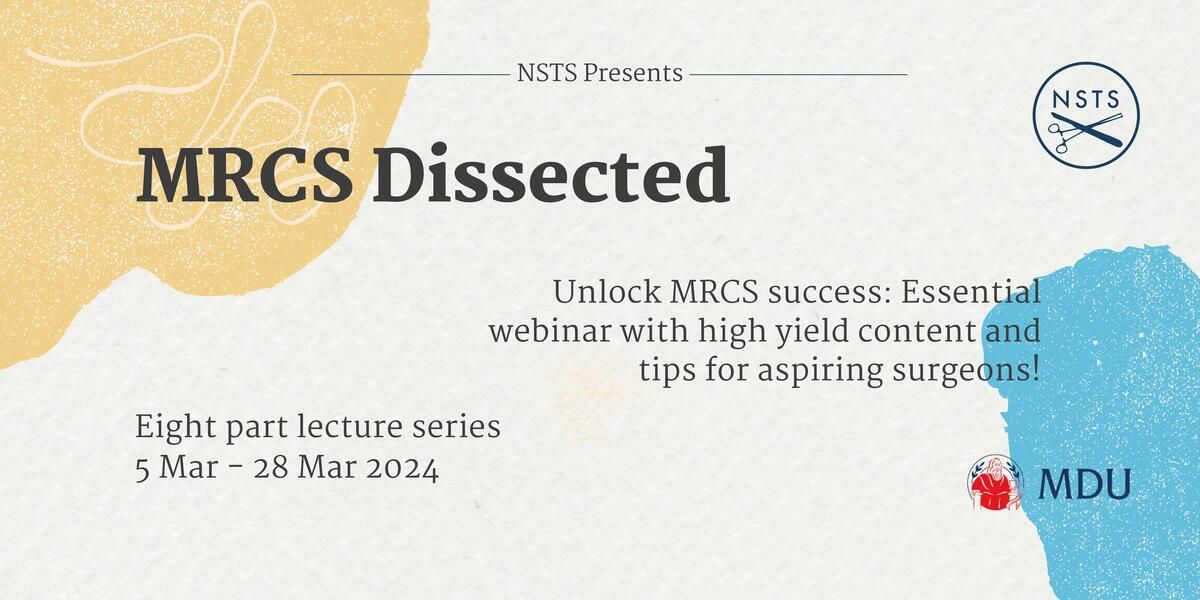 NSTS Presents

NSTS

MRCS Dissected

Unlock MRCS success: Essential webinar with high yield content and tips for aspiring surgeons!

Eight part lecture series
5 Mar - 28 Mar 2024

MDU